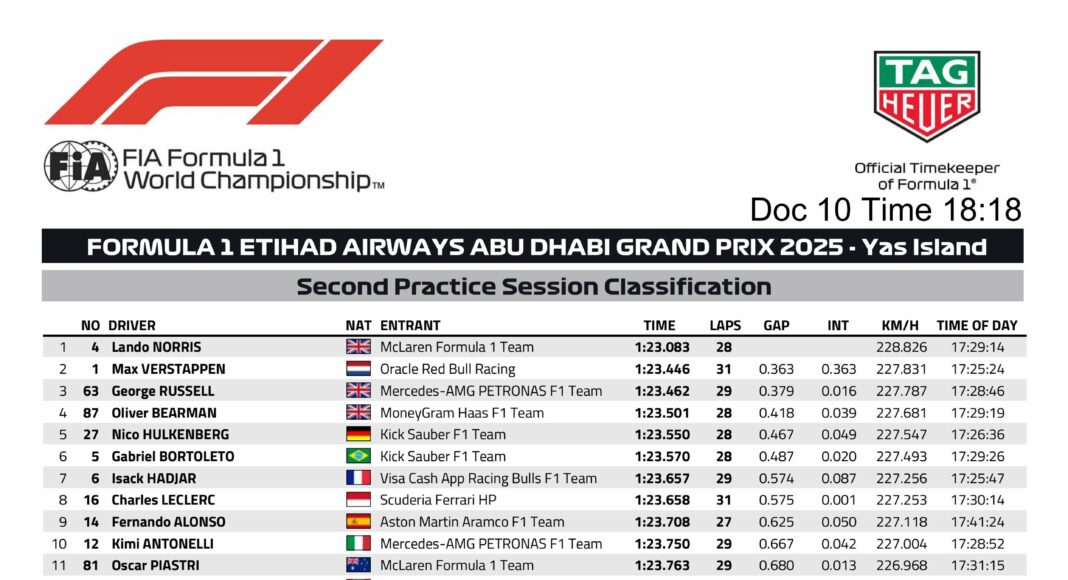 FIA Formula 1 World Championship™

TAG HEUER

Official Timekeeper of Formula 1®

Doc 10 Time 18:18

FORMULA 1 ETIHAD AIRWAYS ABU DHABI GRAND PRIX 2025 - Yas Island

Second Practice Session Classification

| | NO | DRIVER | NAT | ENTRANT | TIME | LAPS | GAP | INT | KM/H | TIME OF DAY |
|---|---|---|---|---|---|---|---|---|---|---|
| 1 | 4 | Lando NORRIS | | McLaren Formula 1 Team | 1:23.083 | 28 | | | 228.826 | 17:29:14 |
| 2 | 1 | Max VERSTAPPEN | | Oracle Red Bull Racing | 1:23.446 | 31 | 0.363 | 0.363 | 227.831 | 17:25:24 |
| 3 | 63 | George RUSSELL | | Mercedes-AMG PETRONAS F1 Team | 1:23.462 | 29 | 0.379 | 0.016 | 227.787 | 17:28:46 |
| 4 | 87 | Oliver BEARMAN | | MoneyGram Haas F1 Team | 1:23.501 | 28 | 0.418 | 0.039 | 227.681 | 17:29:19 |
| 5 | 27 | Nico HULKENBERG | | Kick Sauber F1 Team | 1:23.550 | 28 | 0.467 | 0.049 | 227.547 | 17:26:36 |
| 6 | 5 | Gabriel BORTOLETO | | Kick Sauber F1 Team | 1:23.570 | 28 | 0.487 | 0.020 | 227.493 | 17:29:26 |
| 7 | 6 | Isack HADJAR | | Visa Cash App Racing Bulls F1 Team | 1:23.657 | 29 | 0.574 | 0.087 | 227.256 | 17:25:47 |
| 8 | 16 | Charles LECLERC | | Scuderia Ferrari HP | 1:23.658 | 31 | 0.575 | 0.001 | 227.253 | 17:30:14 |
| 9 | 14 | Fernando ALONSO | | Aston Martin Aramco F1 Team | 1:23.708 | 27 | 0.625 | 0.050 | 227.118 | 17:41:24 |
| 10 | 12 | Kimi ANTONELLI | | Mercedes-AMG PETRONAS F1 Team | 1:23.750 | 29 | 0.667 | 0.042 | 227.004 | 17:28:52 |
| 11 | 81 | Oscar PIASTRI | | McLaren Formula 1 Team | 1:23.763 | 29 | 0.680 | 0.013 | 226.968 | 17:31:15 |